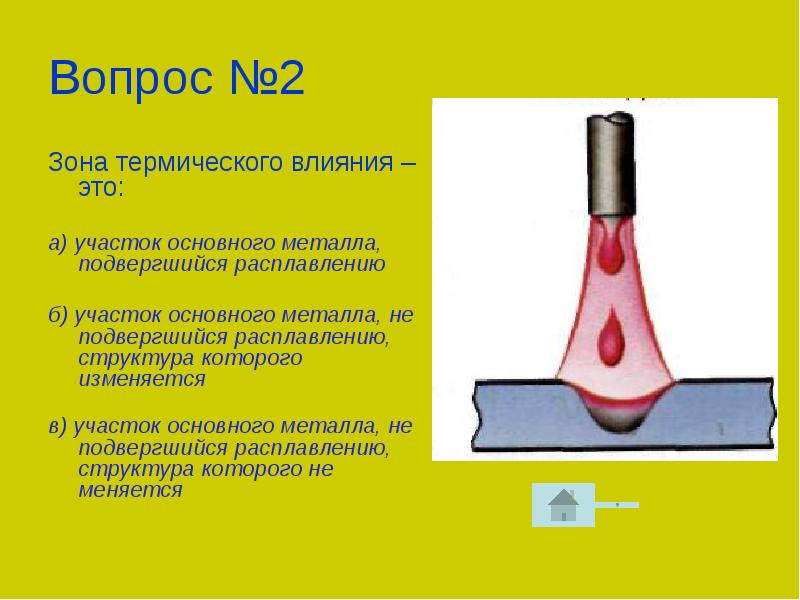 Вопрос №2

Зона термического влияния – это:

а) участок основного металла, подвергшийся расплавлению

б) участок основного металла, не подвергшийся расплавлению, структура которого изменяется

в) участок основного металла, не подвергшийся расплавлению, структура которого не меняется